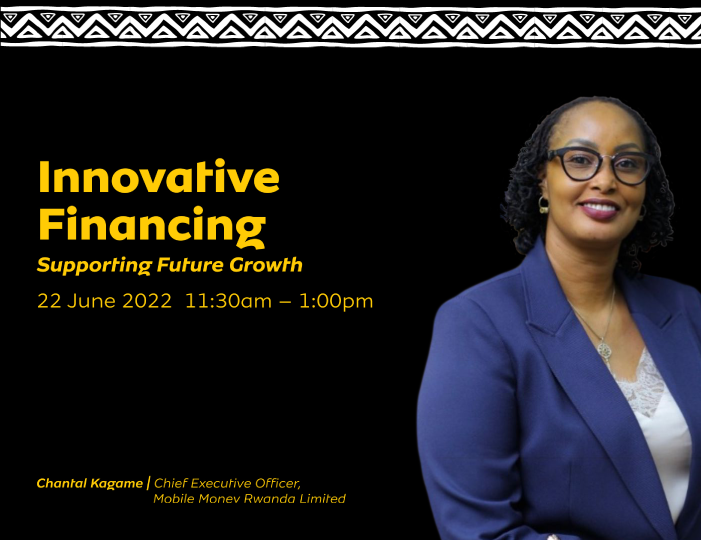 Innovative Financing

Supporting Future Growth

22 June 2022 11:30am – 1:00pm

Chantal Kagame | Chief Executive Officer, Mobile Money Rwanda Limited